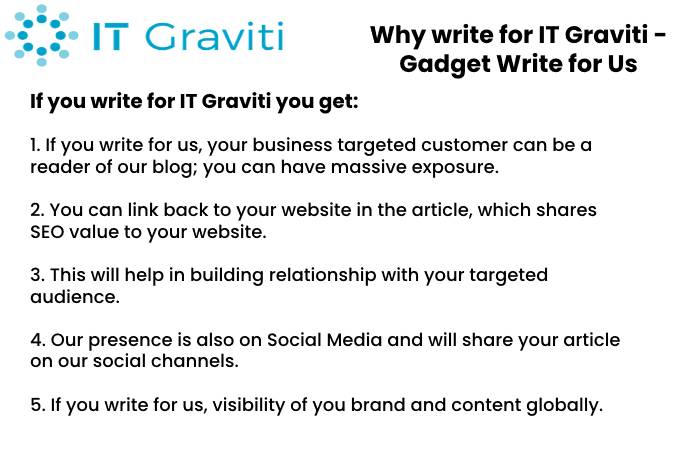 IT Graviti

Why write for IT Graviti - Gadget Write for Us

If you write for IT Graviti you get:

1. If you write for us, your business targeted customer can be a reader of our blog; you can have massive exposure.

2. You can link back to your website in the article, which shares SEO value to your website.

3. This will help in building relationship with your targeted audience.

4. Our presence is also on Social Media and will share your article on our social channels.

5. If you write for us, visibility of you brand and content globally.